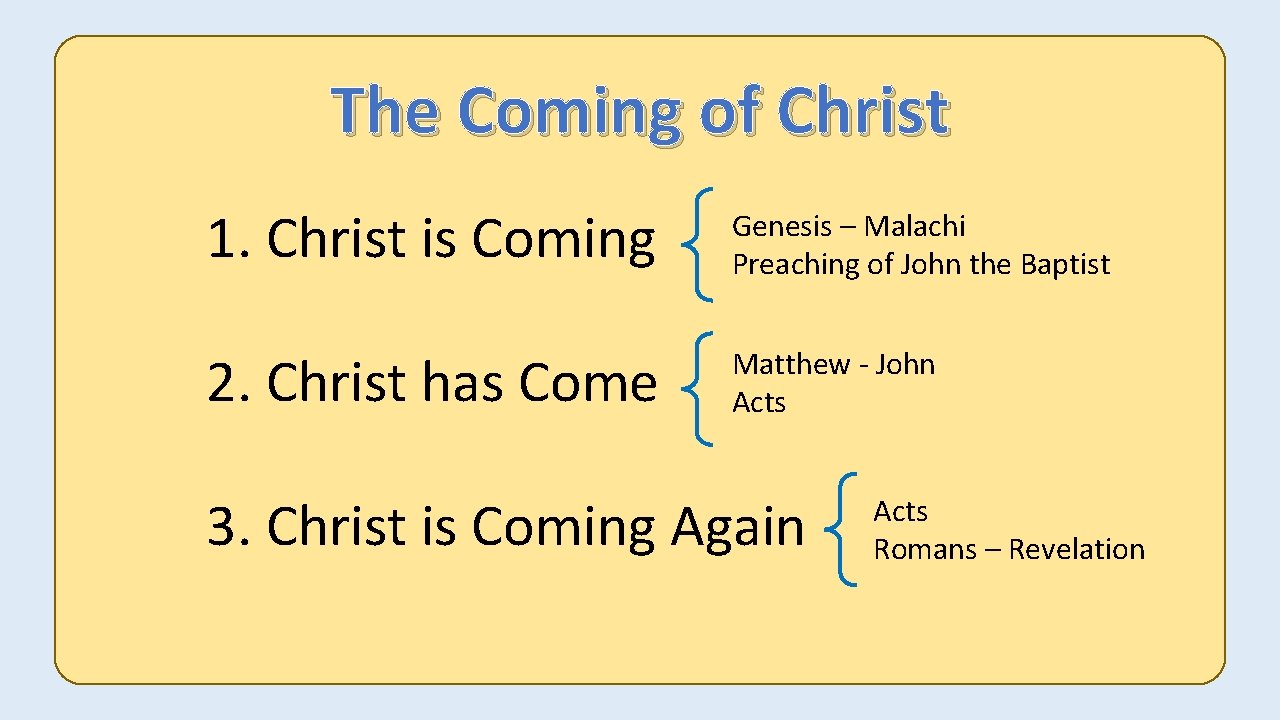 The Coming of Christ

1. Christ is Coming

Genesis – Malachi
Preaching of John the Baptist

2. Christ has Come

Matthew - John
Acts

3. Christ is Coming Again

Acts
Romans – Revelation